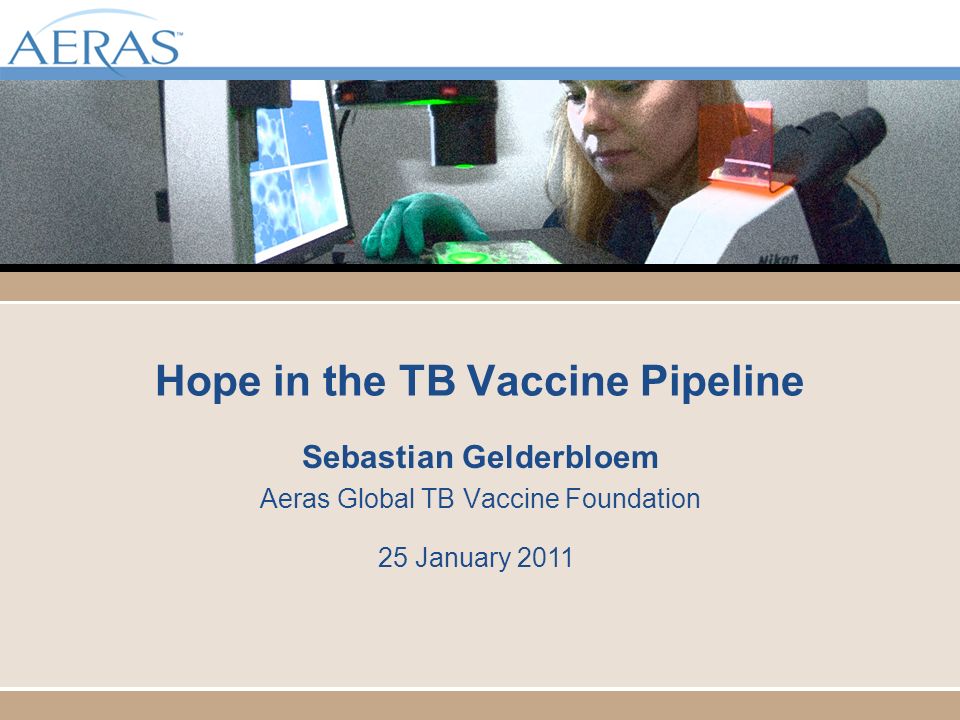 AERAS™

Nikon

Hope in the TB Vaccine Pipeline

Sebastian Gelderbloem

Aeras Global TB Vaccine Foundation

25 January 2011